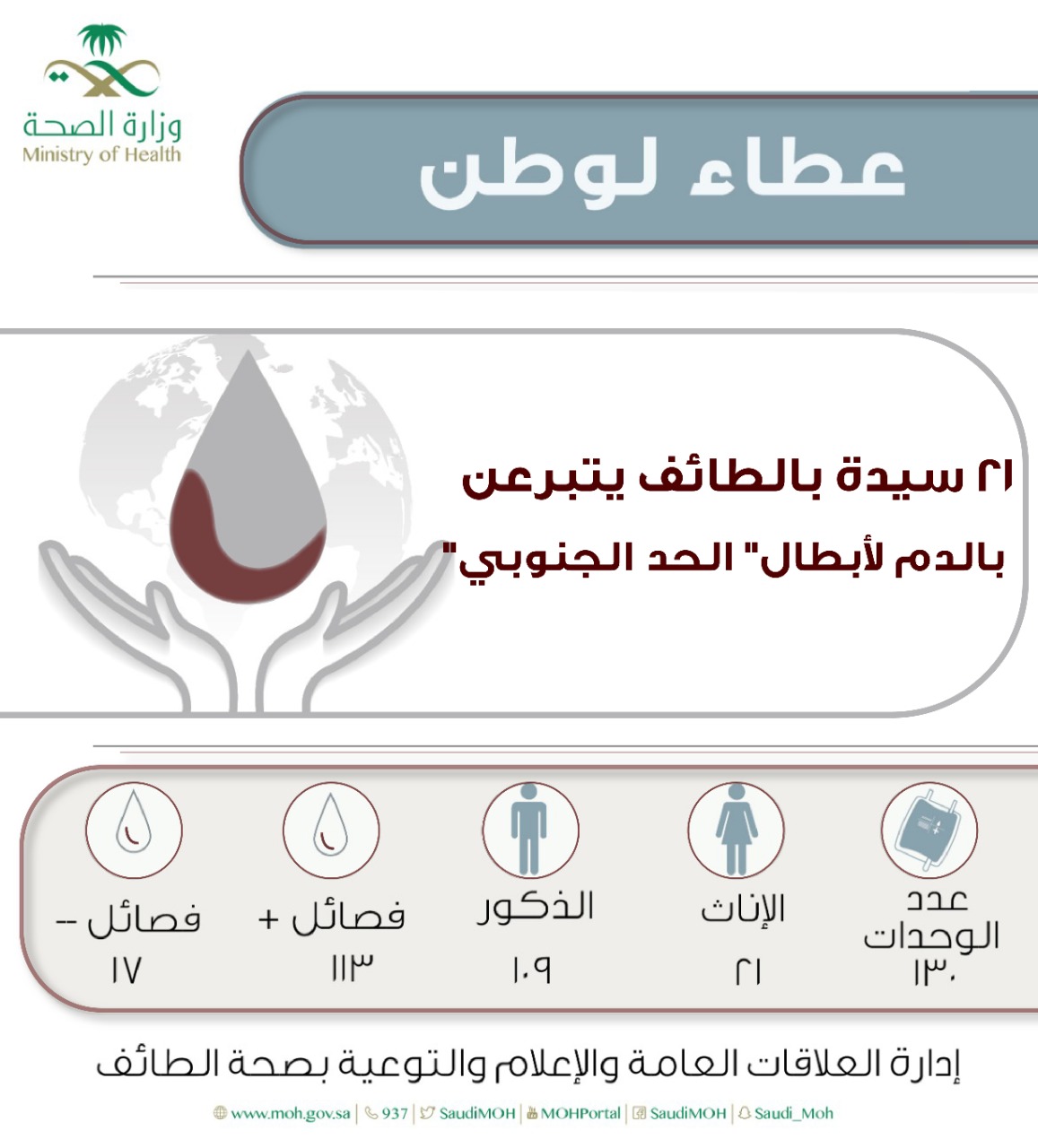 وزارة الصحة
Ministry of Health

عطاء لوطن

٢١ سيدة بالطائف يتبرعن بالدم لأبطال" الحد الجنوبي"

عدد الوحدات
١٣٠

الإناث
٢١

الذكور
١٠٩

فصائل +
١١٣

فصائل --
١٧

إدارة العلاقات العامة والإعلام والتوعية بصحة الطائف

www.moh.gov.sa | 937 | SaudiMOH | MOHPortal | SaudiMOH | Saudi_Moh